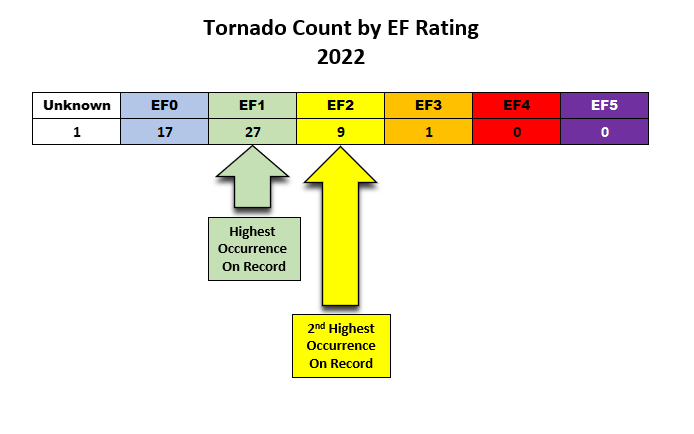 Tornado Count by EF Rating
2022

| Unknown | EF0 | EF1 | EF2 | EF3 | EF4 | EF5 |
|---|---|---|---|---|---|---|
| 1 | 17 | 27 | 9 | 1 | 0 | 0 |

Highest Occurrence On Record

2$^{nd}$ Highest Occurrence On Record